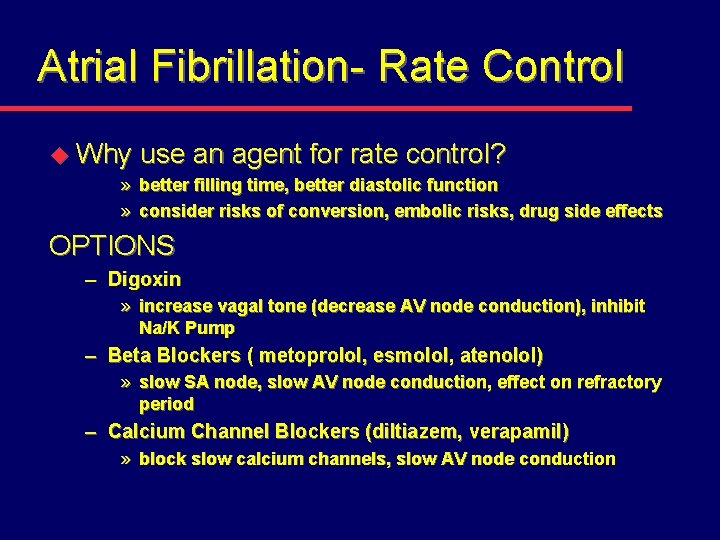 Atrial Fibrillation- Rate Control

◆ Why use an agent for rate control?

» better filling time, better diastolic function

» consider risks of conversion, embolic risks, drug side effects

OPTIONS

– Digoxin

» increase vagal tone (decrease AV node conduction), inhibit Na/K Pump

– Beta Blockers ( metoprolol, esmolol, atenolol)

» slow SA node, slow AV node conduction, effect on refractory period

– Calcium Channel Blockers (diltiazem, verapamil)

» block slow calcium channels, slow AV node conduction